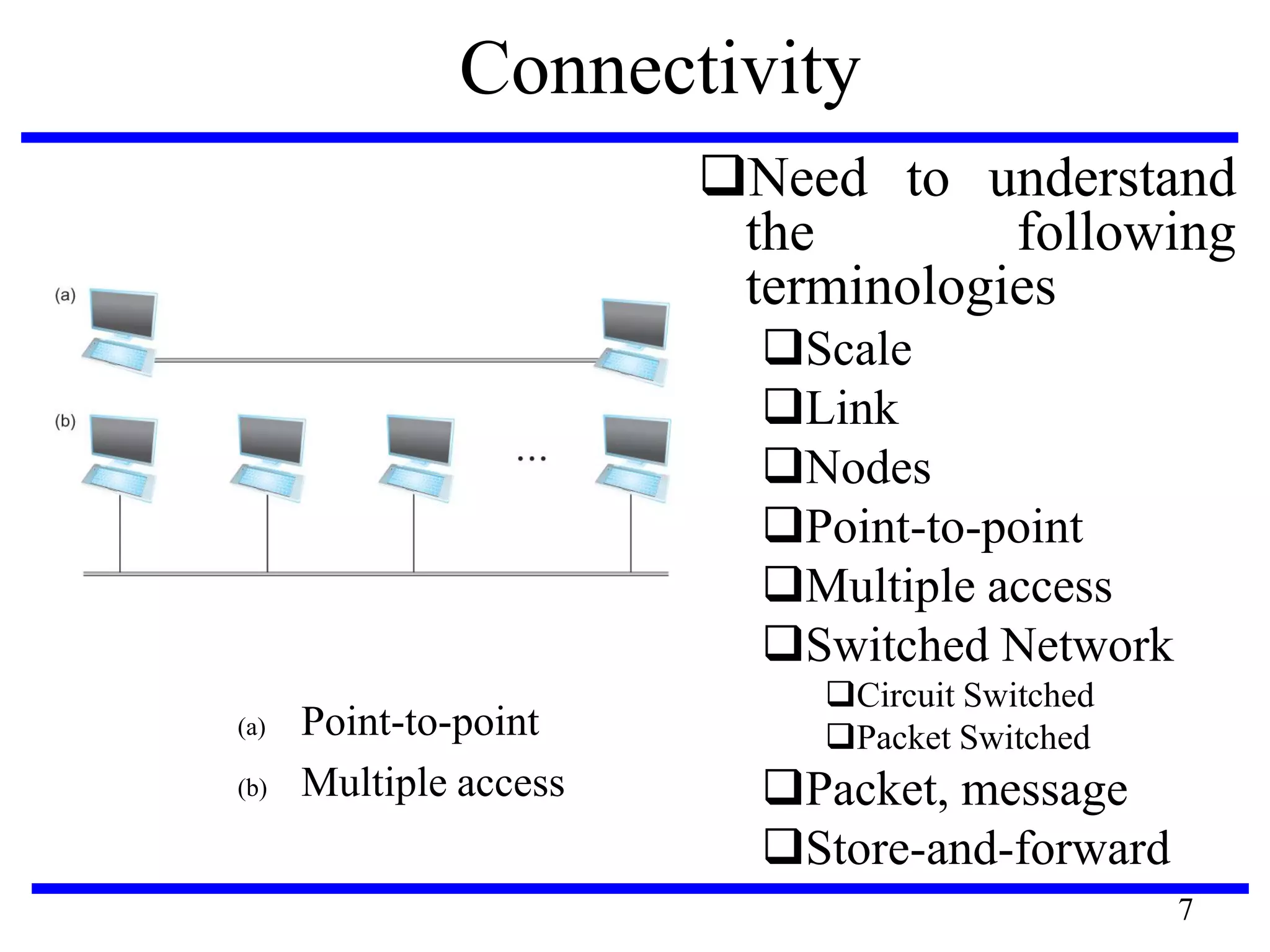 Connectivity

(a)

(b)

...

(a) Point-to-point

(b) Multiple access

❑Need to understand the following terminologies

❑Scale

❑Link

❑Nodes

❑Point-to-point

❑Multiple access

❑Switched Network

❑Circuit Switched

❑Packet Switched

❑Packet, message

❑Store-and-forward

7